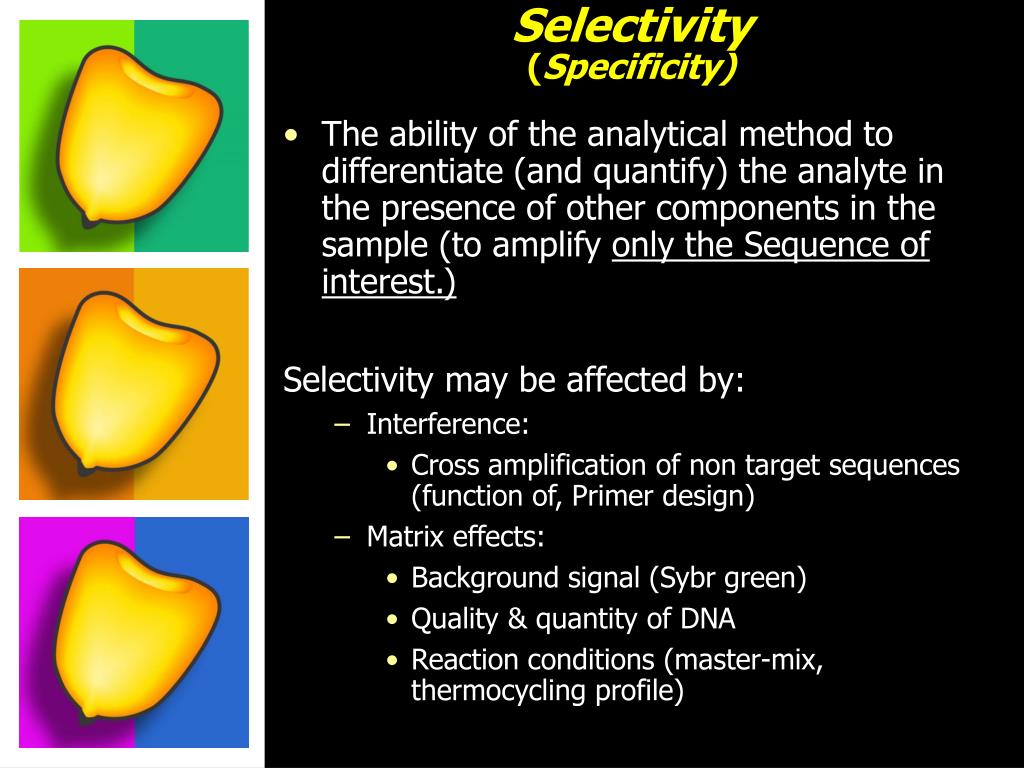 Selectivity
(Specificity)

• The ability of the analytical method to differentiate (and quantify) the analyte in the presence of other components in the sample (to amplify only the Sequence of interest.)

Selectivity may be affected by:
– Interference:
• Cross amplification of non target sequences (function of, Primer design)
– Matrix effects:
• Background signal (Sybr green)
• Quality & quantity of DNA
• Reaction conditions (master-mix, thermocycling profile)